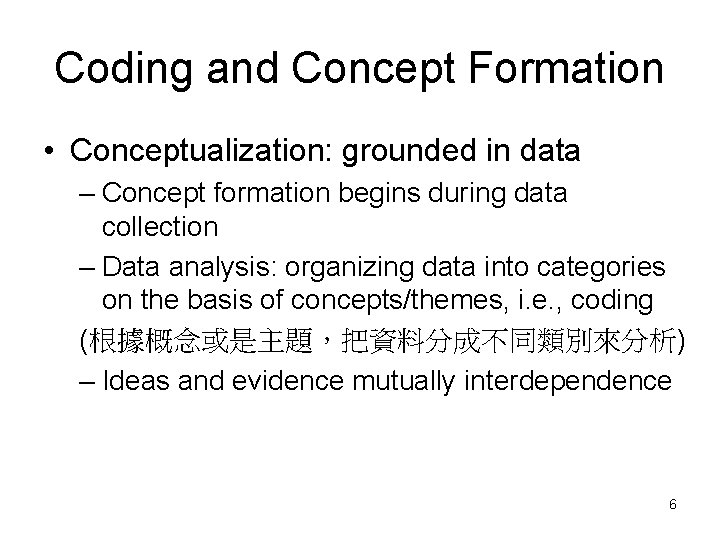 Coding and Concept Formation

• Conceptualization: grounded in data

– Concept formation begins during data collection

– Data analysis: organizing data into categories on the basis of concepts/themes, i.e., coding

(根據概念或是主題，把資料分成不同類別來分析)

– Ideas and evidence mutually interdependence

6